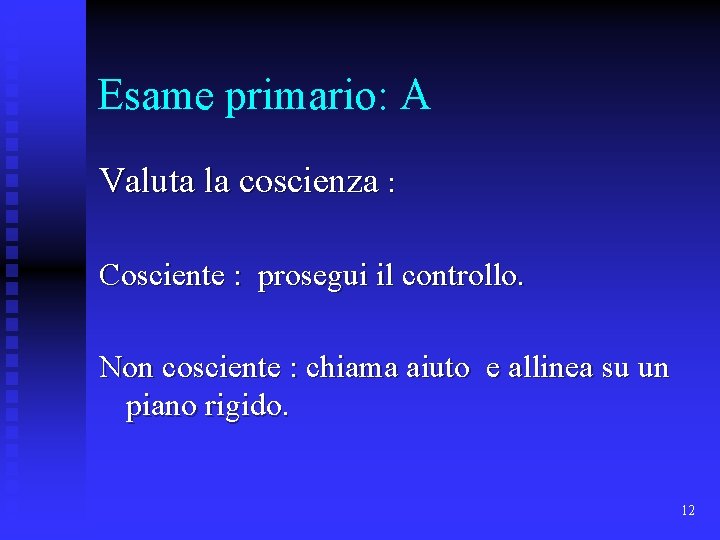 Esame primario: A

Valuta la coscienza :

Cosciente : prosegui il controllo.

Non cosciente : chiama aiuto e allinea su un piano rigido.

12